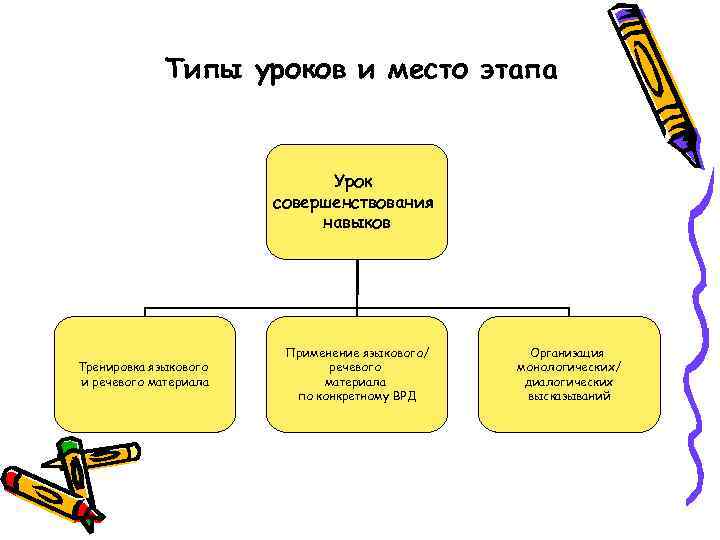 Типы уроков и место этапа

Урок совершенствования навыков

Тренировка языкового и речевого материала

Применение языкового/ речевого материала по конкретному ВРД

Организация монологических/ диалогических высказываний